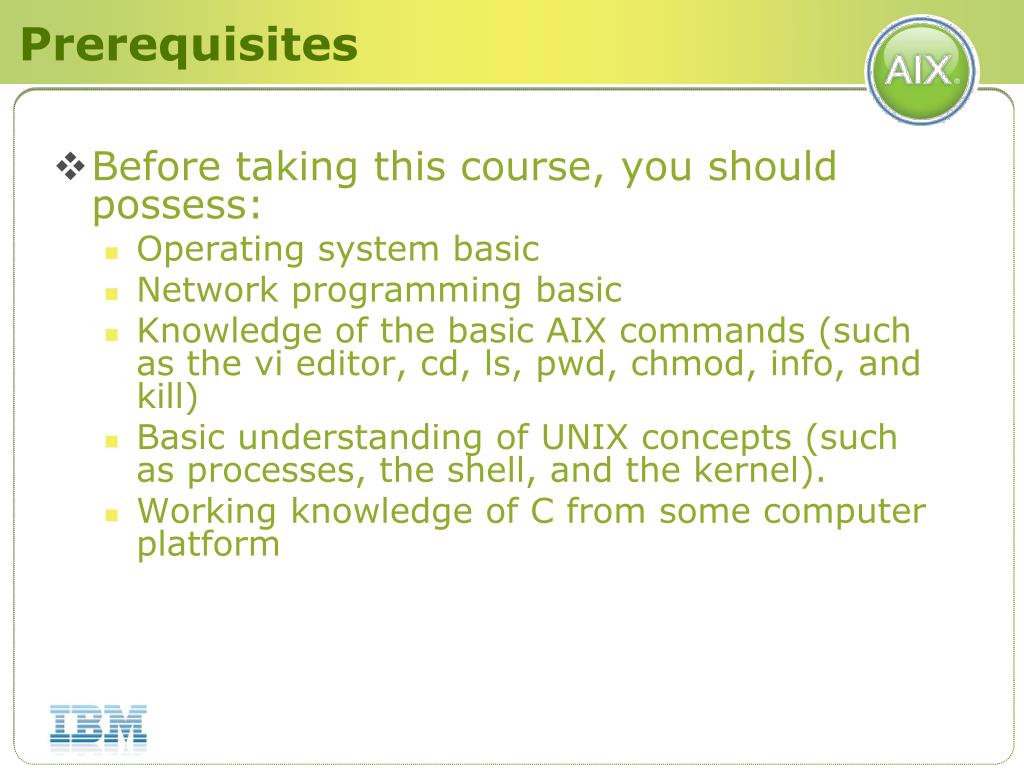 Prerequisites

AIX

❖ Before taking this course, you should possess:
- Operating system basic
- Network programming basic
- Knowledge of the basic AIX commands (such as the vi editor, cd, ls, pwd, chmod, info, and kill)
- Basic understanding of UNIX concepts (such as processes, the shell, and the kernel).
- Working knowledge of C from some computer platform

IBM